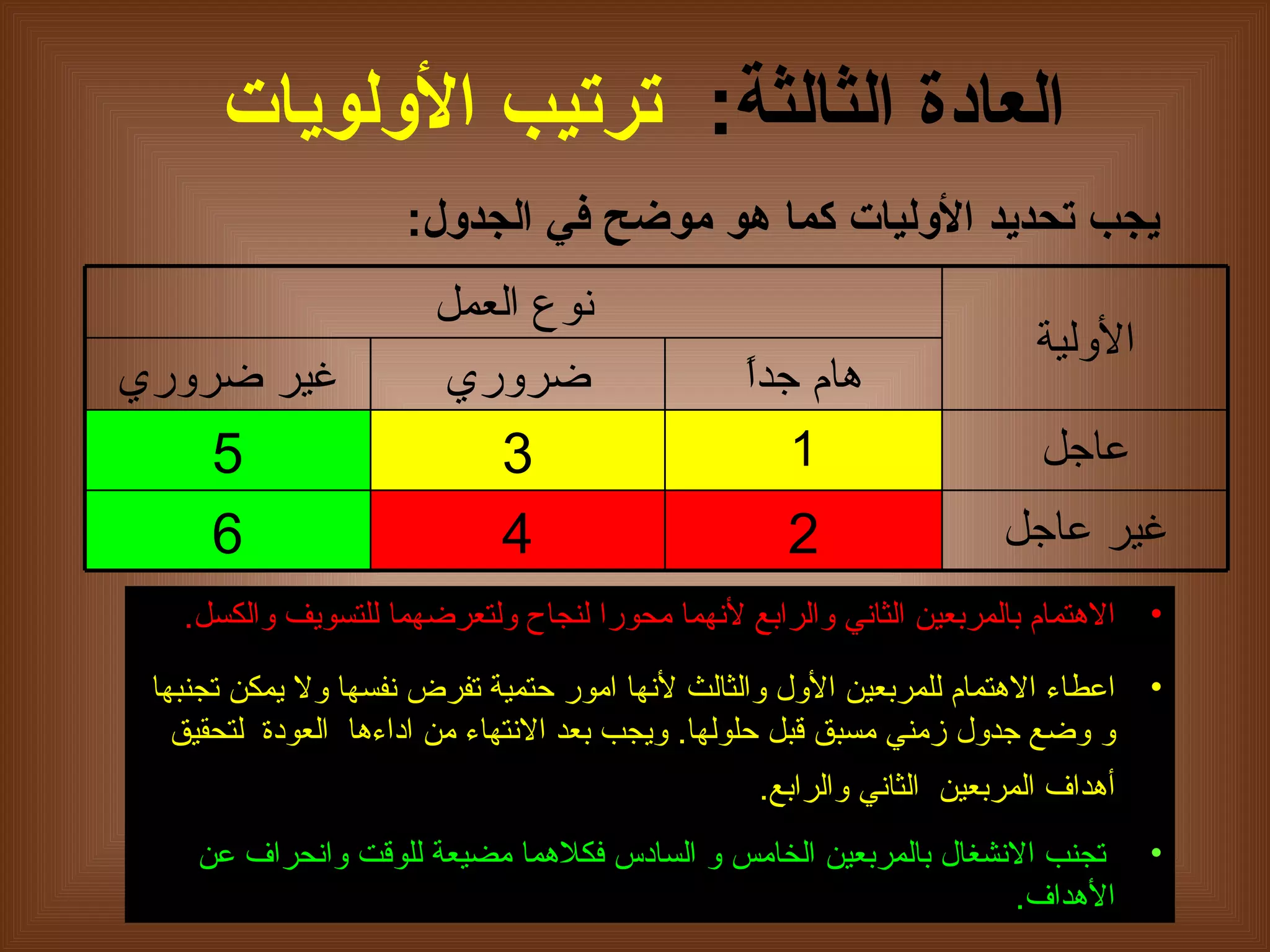 العادة الثالثة: ترتيب الأولويات

يجب تحديد الأوليات كما هو موضح في الجدول:

| الأولية | نوع العمل | | |
|---|---|---|---|
| | هام جداً | ضروري | غير ضروري |
| عاجل | 1 | 3 | 5 |
| غير عاجل | 2 | 4 | 6 |

• الاهتمام بالمربعين الثاني والرابع لأنهما محورا لنجاح ولتعرضهما للتسويف والكسل.

• اعطاء الاهتمام للمربعين الأول والثالث لأنها امور حتمية تفرض نفسها ولا يمكن تجنبها و وضع جدول زمني مسبق قبل حلولها. ويجب بعد الانتهاء من اداءها العودة لتحقيق أهداف المربعين الثاني والرابع.

• تجنب الانشغال بالمربعين الخامس و السادس فكلاهما مضيعة للوقت وانحراف عن الأهداف.